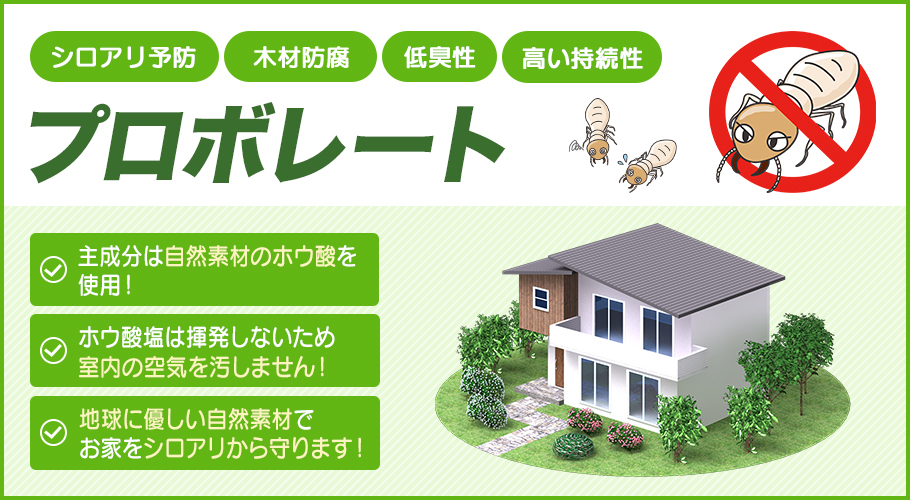 シロアリ予防
木材防腐
低臭性
高い持続性

プロボレート

主成分は自然素材のホウ酸を使用！

ホウ酸塩は揮発しないため室内の空気を汚しません！

地球に優しい自然素材でお家をシロアリから守ります！